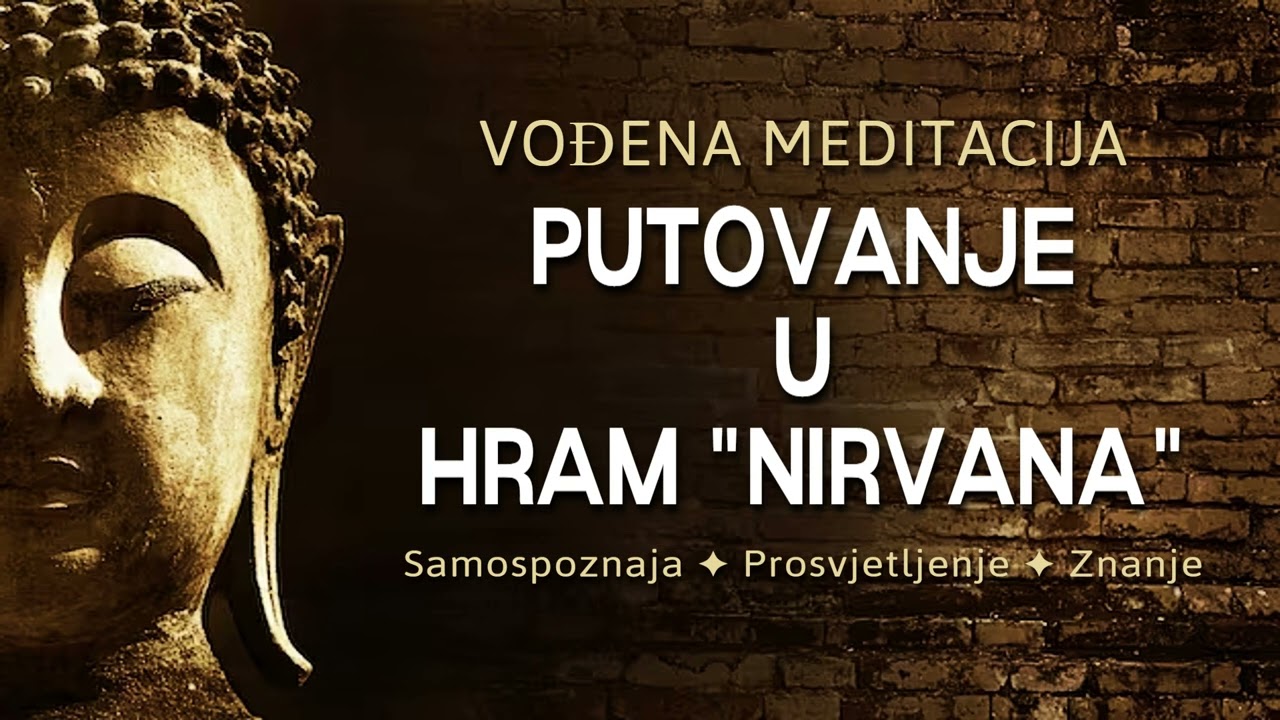 VOĐENA MEDITACIJA
PUTOVANJE
U
HRAM "NIRVANA"
Samospoznaja ✦ Prosvjetljenje ✦ Znanje